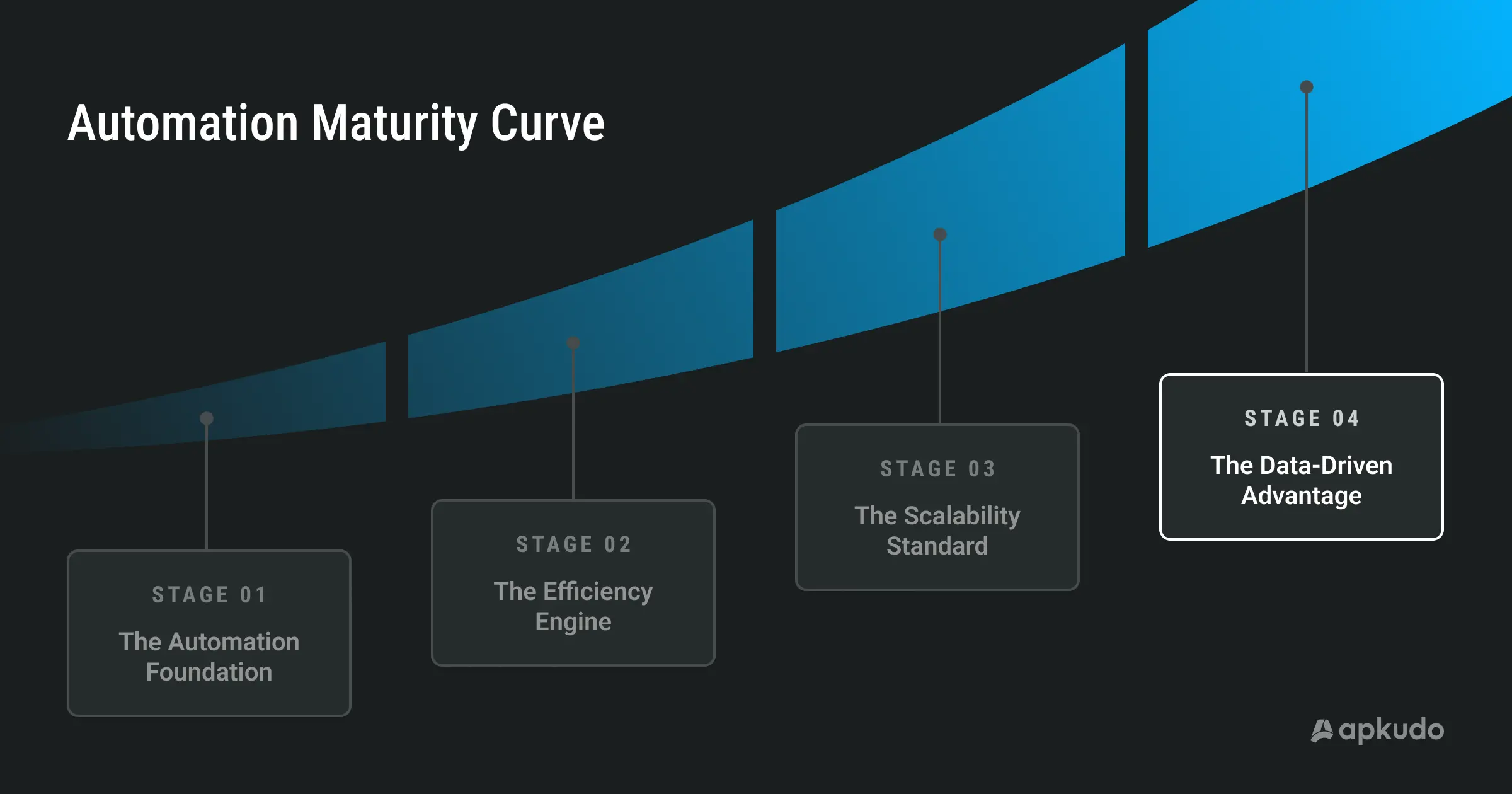 Automation Maturity Curve

STAGE 01
The Automation Foundation

STAGE 02
The Efficiency Engine

STAGE 03
The Scalability Standard

STAGE 04
The Data-Driven Advantage

apkudo